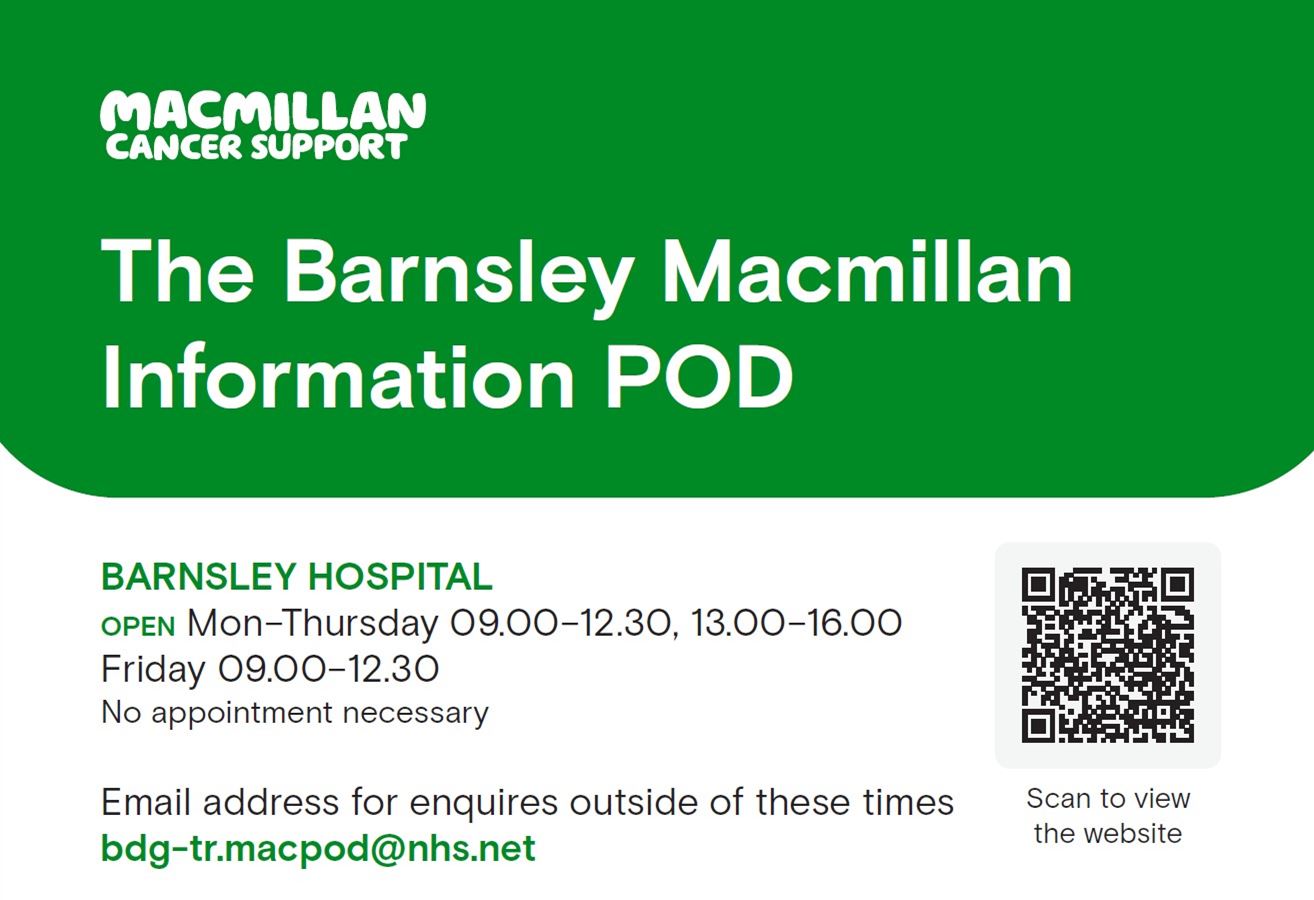 MACMILLAN CANCER SUPPORT

The Barnsley Macmillan Information POD

BARNSLEY HOSPITAL
OPEN Mon–Thursday 09.00–12.30, 13.00–16.00
Friday 09.00–12.30
No appointment necessary

Email address for enquires outside of these times
bdg-tr.macpod@nhs.net

Scan to view the website